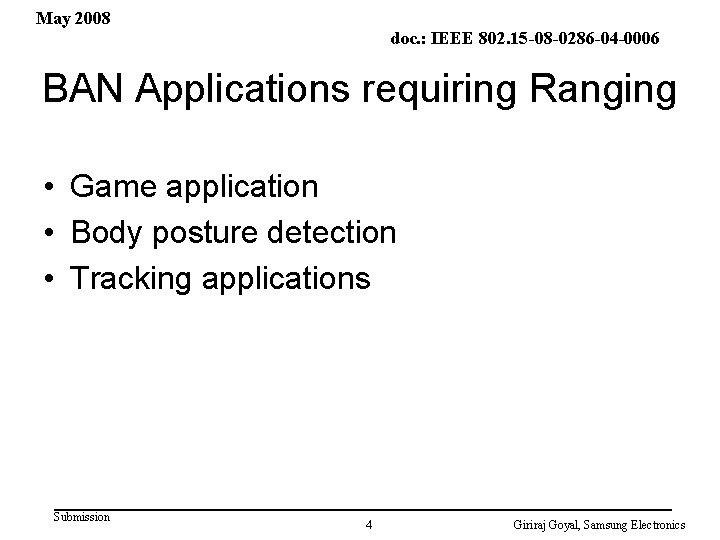 May 2008

doc.: IEEE 802.15-08-0286-04-0006

BAN Applications requiring Ranging

• Game application
• Body posture detection
• Tracking applications

Submission

4

Giriraj Goyal, Samsung Electronics